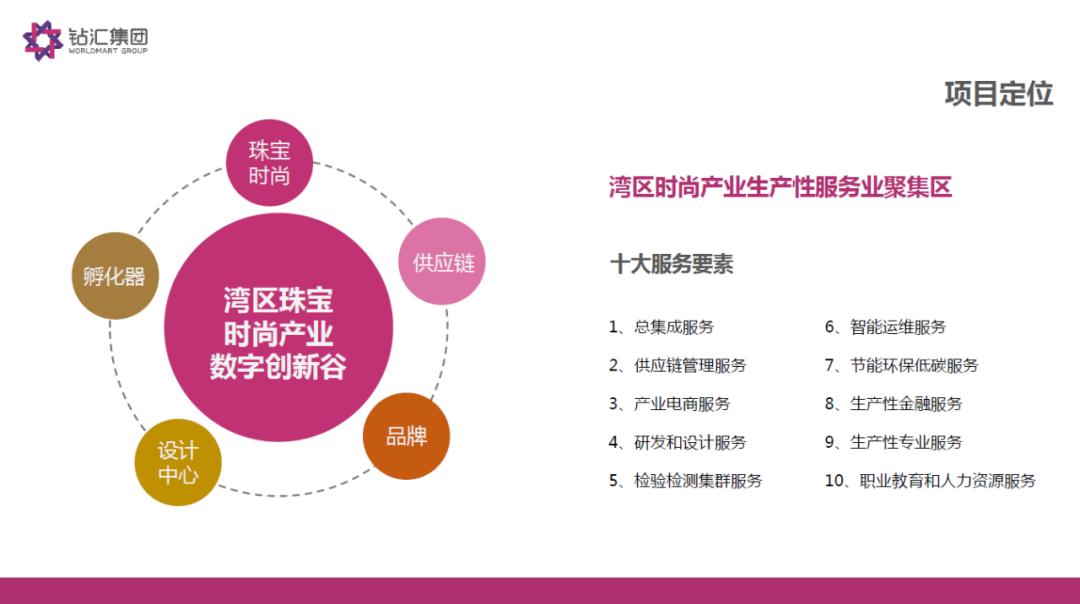 钻汇集团
WORLDMART GROUP

项目定位

珠宝时尚

供应链

品牌

设计中心

孵化器

湾区珠宝时尚产业数字创新谷

湾区时尚产业生产性服务业聚集区

十大服务要素

1、总集成服务
2、供应链管理服务
3、产业电商服务
4、研发和设计服务
5、检验检测集群服务

6、智能运维服务
7、节能环保低碳服务
8、生产性金融服务
9、生产性专业服务
10、职业教育和人力资源服务